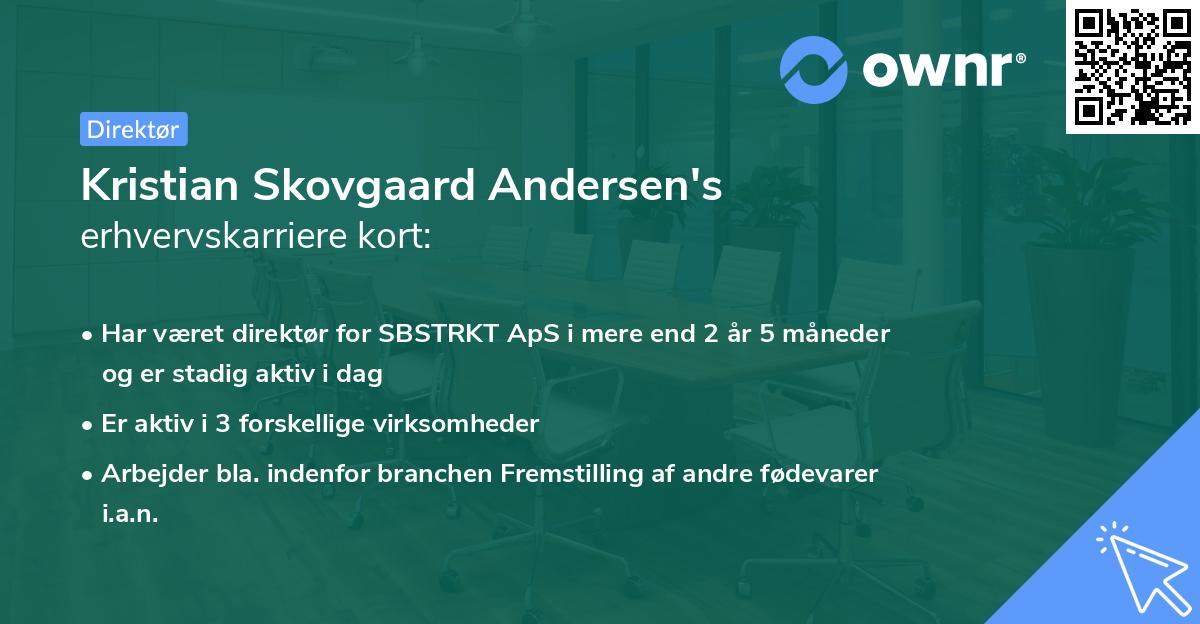 ownr®

Direktør

Kristian Skovgaard Andersen's
erhvervskarriere kort:

• Har været direktør for SBSTRKT ApS i mere end 2 år 5 måneder og er stadig aktiv i dag
• Er aktiv i 3 forskellige virksomheder
• Arbejder bla. indenfor branchen Fremstilling af andre fødevarer i.a.n.